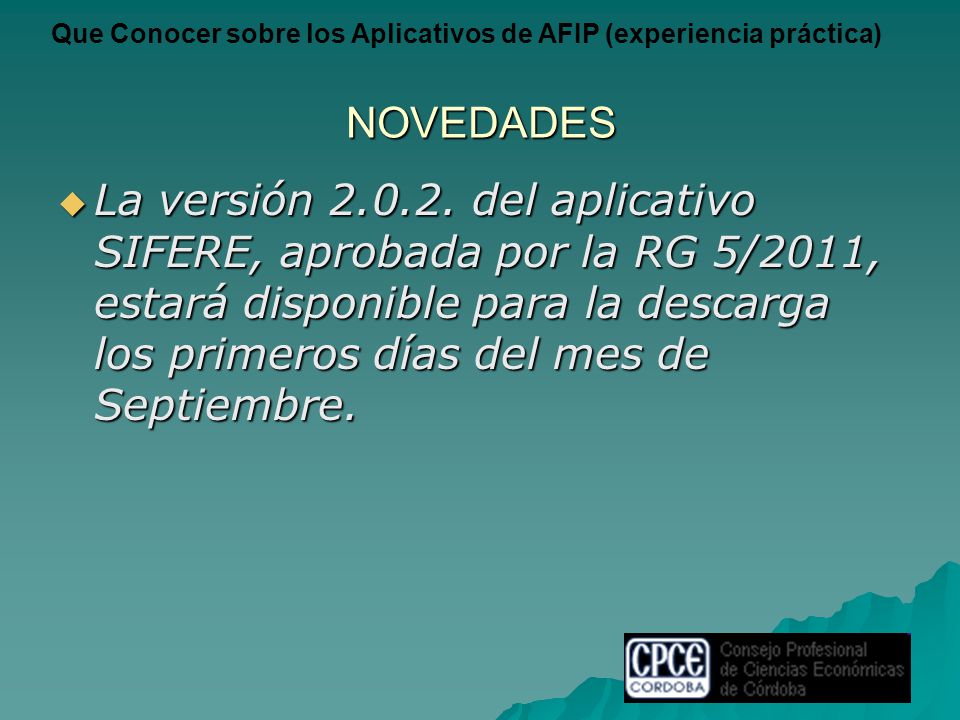 Que Conocer sobre los Aplicativos de AFIP (experiencia práctica)

NOVEDADES

La versión 2.0.2. del aplicativo SIFERE, aprobada por la RG 5/2011, estará disponible para la descarga los primeros días del mes de Septiembre.

CPCE CORDOBA Consejo Profesional de Ciencias Económicas de Córdoba